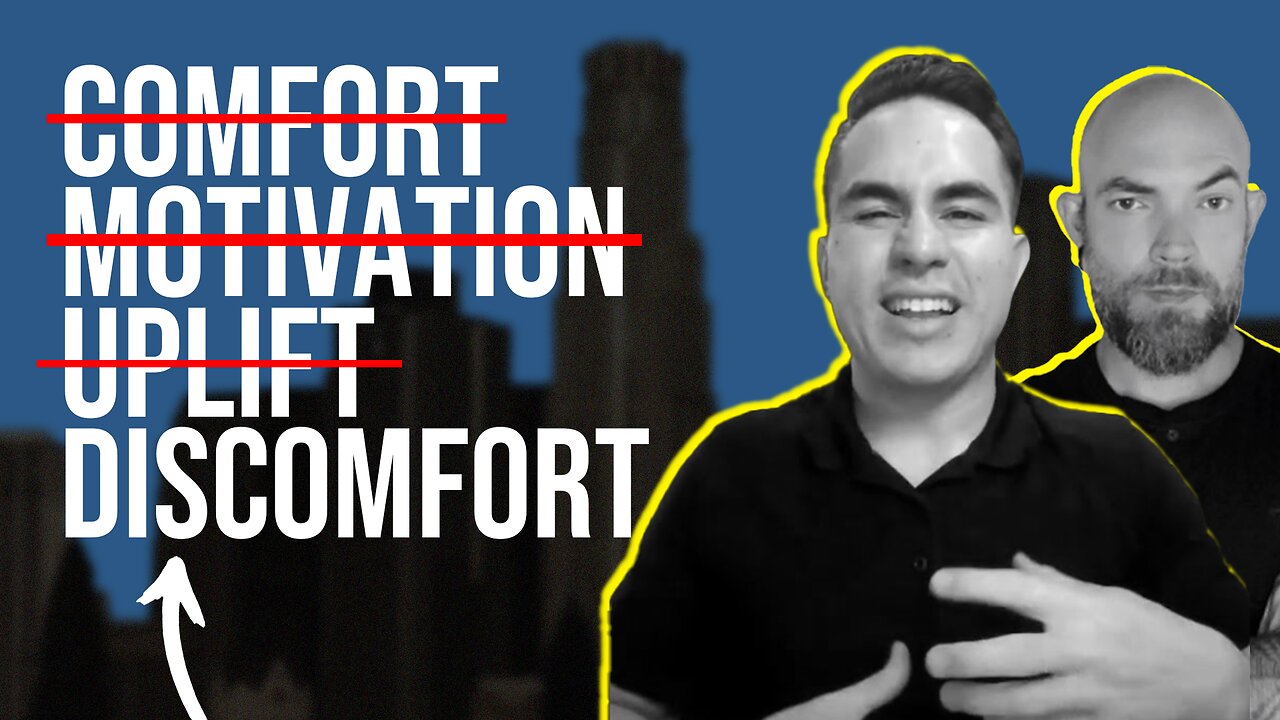 COMFORT
MOTIVATION
UPLIFT
DISCOMFORT